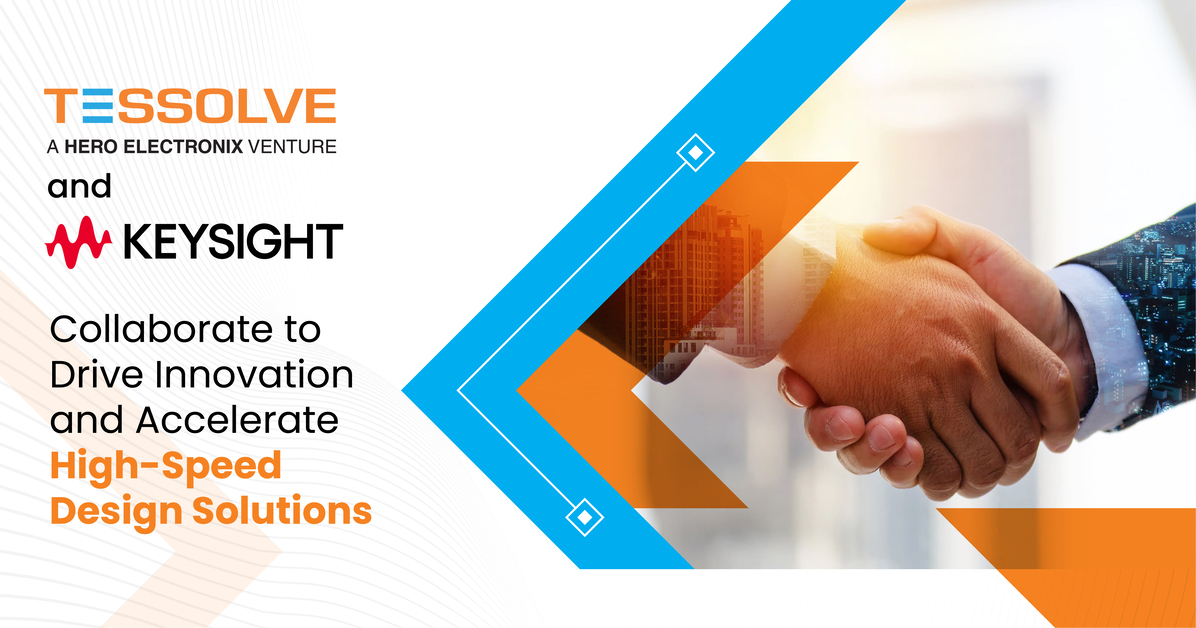 TESSOLVE
A HERO ELECTRONIX VENTURE
and
KEYSIGHT

Collaborate to Drive Innovation and Accelerate High-Speed Design Solutions